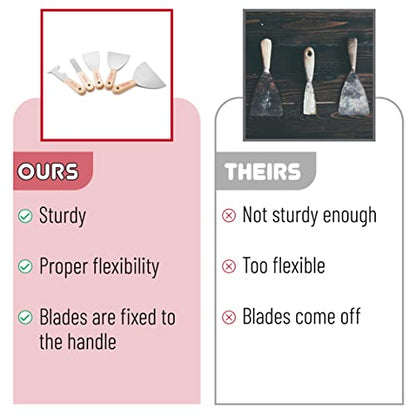 OURS

Sturdy

Proper flexibility

Blades are fixed to the handle

THEIRS

Not sturdy enough

Too flexible

Blades come off